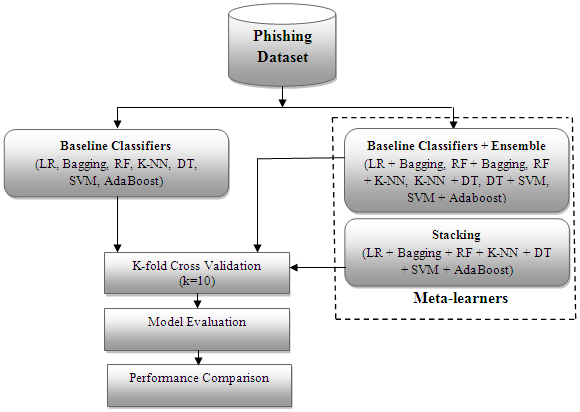 Phishing Dataset

Baseline Classifiers
(LR, Bagging, RF, K-NN, DT, SVM, AdaBoost)

Baseline Classifiers + Ensemble
(LR + Bagging, RF + Bagging, RF + K-NN, K-NN + DT, DT + SVM, SVM + Adaboost)

Stacking
(LR + Bagging + RF + K-NN + DT + SVM + AdaBoost)

Meta-learners

K-fold Cross Validation
(k=10)

Model Evaluation

Performance Comparison